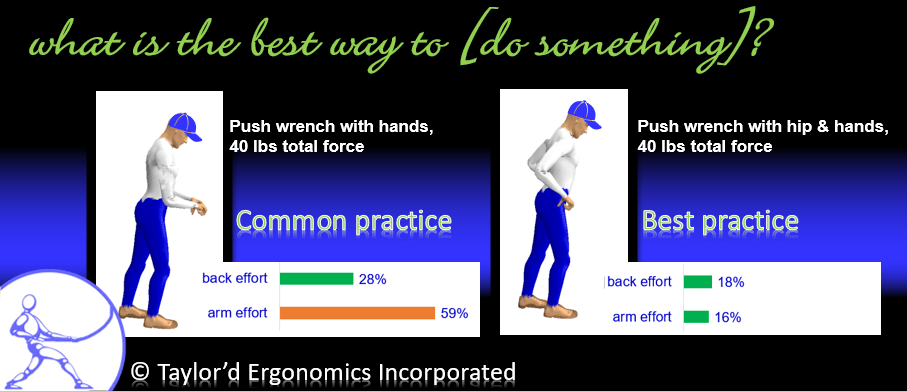 what is the best way to [do something]?

Push wrench with hands, 40 lbs total force

Common practice

back effort 28%

arm effort 59%

Push wrench with hip & hands, 40 lbs total force

Best practice

back effort 18%

arm effort 16%

© Taylor'd Ergonomics Incorporated